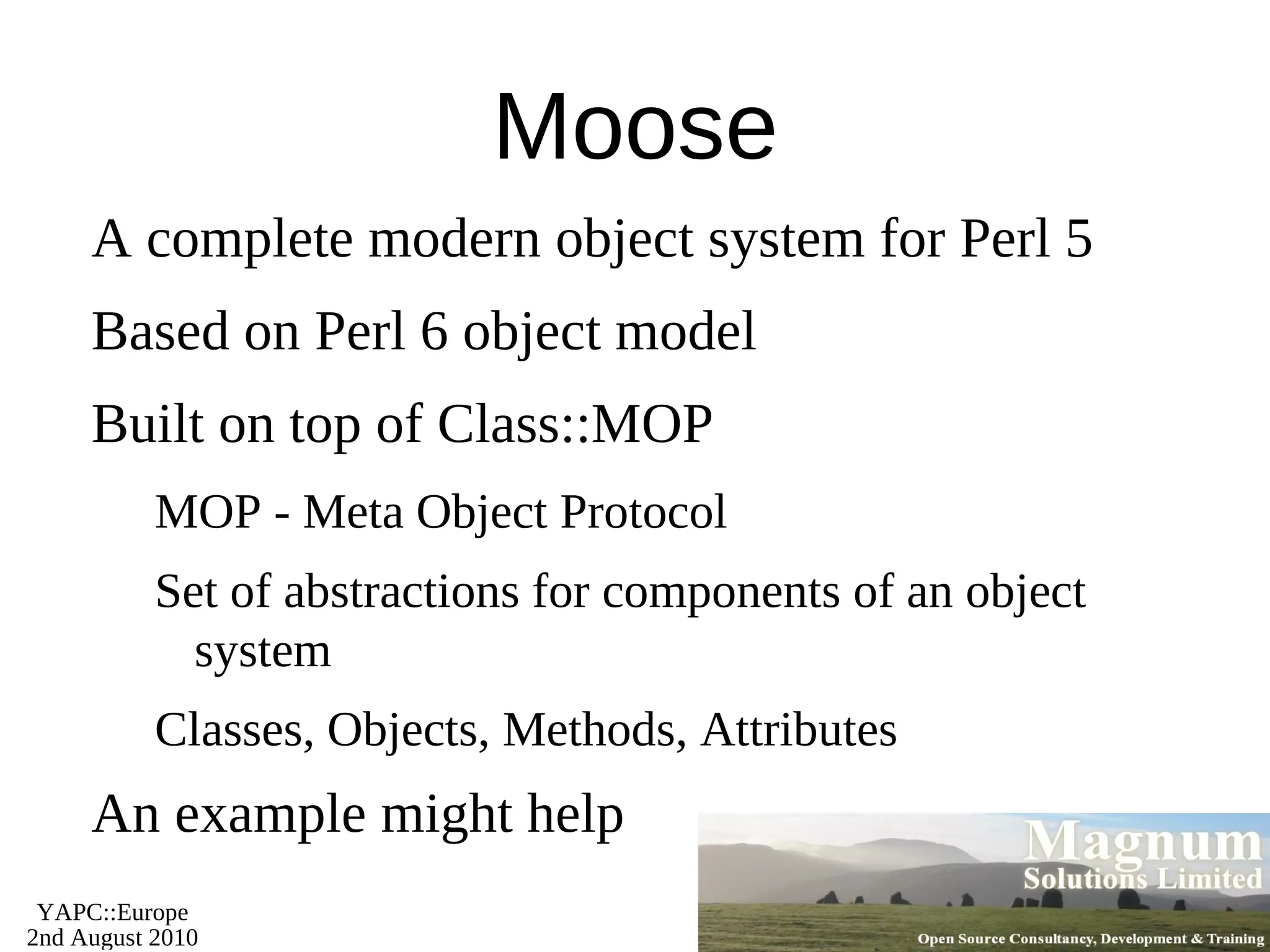 Moose

A complete modern object system for Perl 5

Based on Perl 6 object model

Built on top of Class::MOP

MOP - Meta Object Protocol

Set of abstractions for components of an object system

Classes, Objects, Methods, Attributes

An example might help

YAPC::Europe
2nd August 2010

Magnum
Solutions Limited

Open Source Consultancy, Development & Training